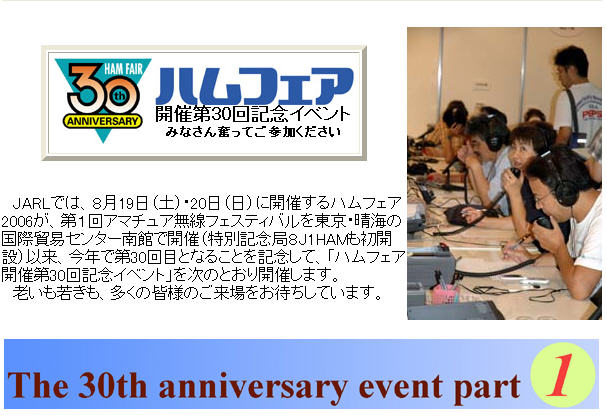 HAM FAIR
30th
ANNIVERSARY

ハムフェア
開催第30回記念イベント
みなさん奮ってご参加ください

JARLでは、8月19日(土)・20日(日)に開催するハムフェア2006が、第1回アマチュア無線フェスティバルを東京・晴海の国際貿易センター南館で開催(特別記念局8J1HAMも初開設)以来、今年で第30回目となることを記念して、「ハムフェア開催第30回記念イベント」を次のとおり開催します。
老いも若きも、多くの皆様のご来場をお待ちしています。

The 30th anniversary event part 1